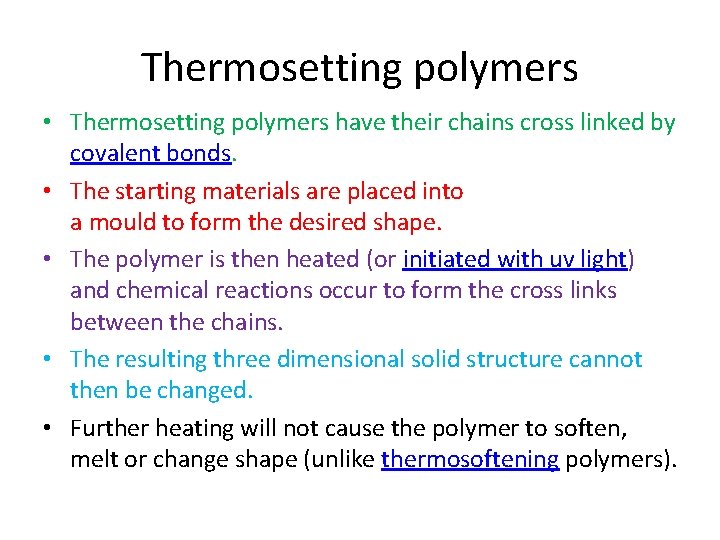 Thermosetting polymers

• Thermosetting polymers have their chains cross linked by covalent bonds.

• The starting materials are placed into a mould to form the desired shape.

• The polymer is then heated (or initiated with uv light) and chemical reactions occur to form the cross links between the chains.

• The resulting three dimensional solid structure cannot then be changed.

• Further heating will not cause the polymer to soften, melt or change shape (unlike thermosoftening polymers).